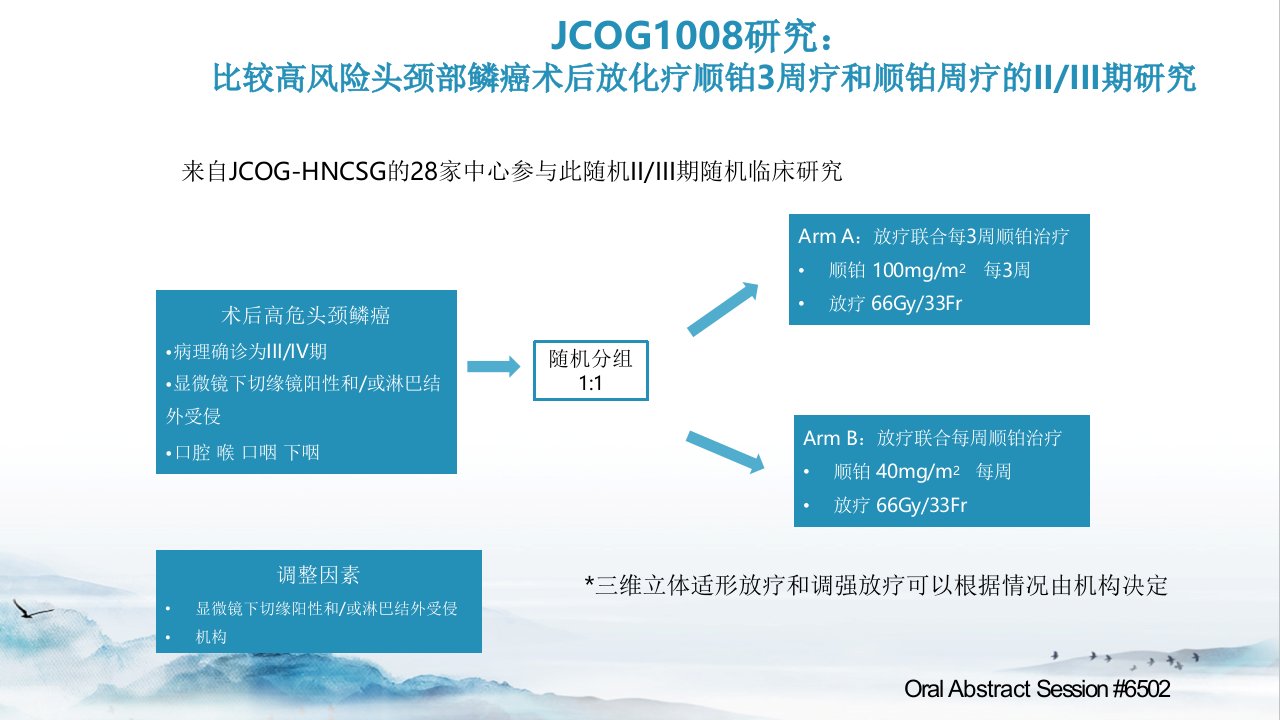 JCOG1008研究：
比较高风险头颈部鳞癌术后放化疗顺铂3周疗和顺铂周疗的II/III期研究

来自JCOG-HNCSG的28家中心参与此随机II/III期随机临床研究

术后高危头颈鳞癌
•病理确诊为III/IV期
•显微镜下切缘镜阳性和/或淋巴结外受侵
•口腔 喉 口咽 下咽

随机分组
1:1

Arm A：放疗联合每3周顺铂治疗
• 顺铂 100mg/$m^2$ 每3周
• 放疗 66Gy/33Fr

Arm B：放疗联合每周顺铂治疗
• 顺铂 40mg/$m^2$ 每周
• 放疗 66Gy/33Fr

调整因素
• 显微镜下切缘阳性和/或淋巴结外受侵
• 机构

*三维立体适形放疗和调强放疗可以根据情况由机构决定

Oral Abstract Session #6502